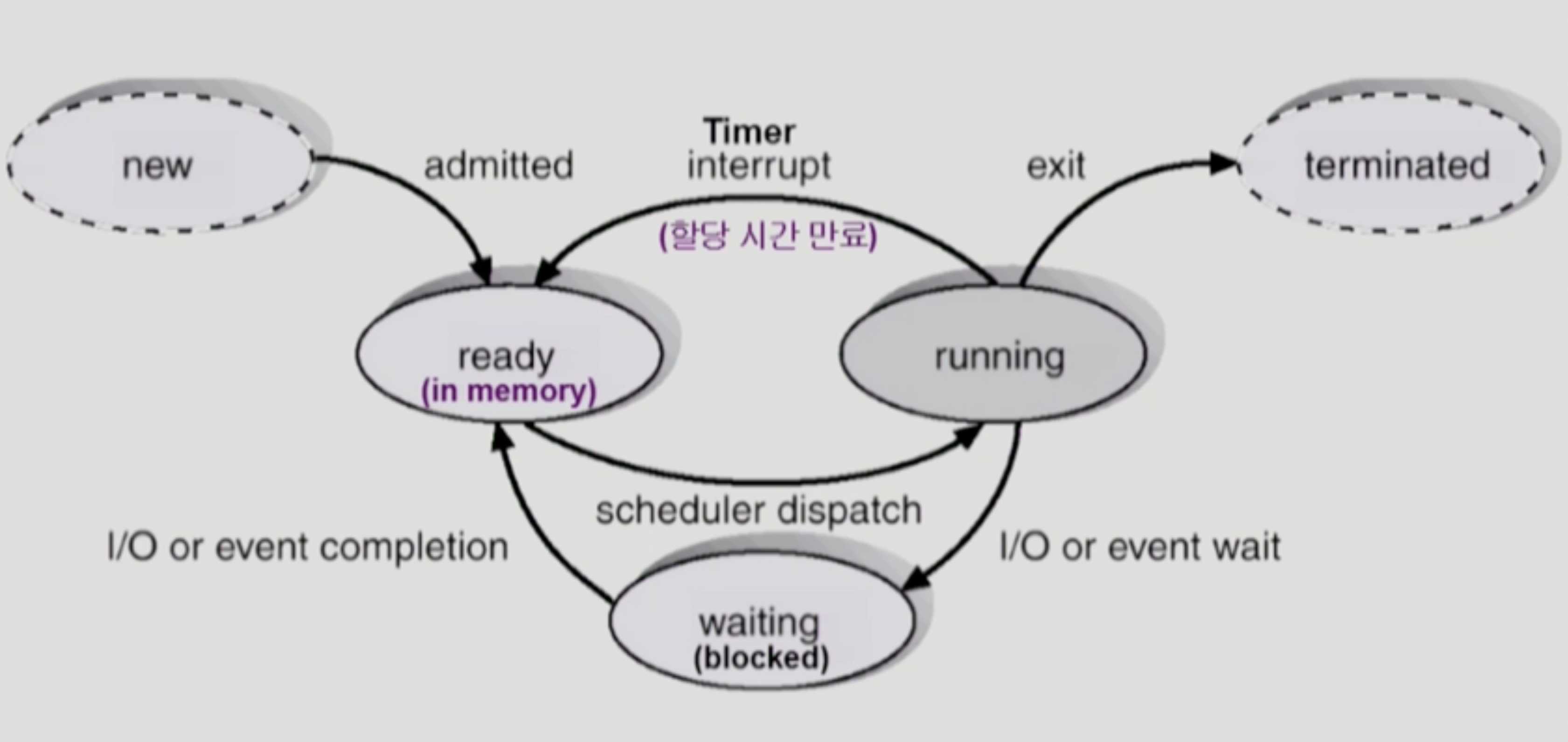 new

admitted

Timer
interrupt

(할당 시간 만료)

exit

terminated

ready
(in memory)

running

scheduler dispatch

I/O or event completion

I/O or event wait

waiting
(blocked)